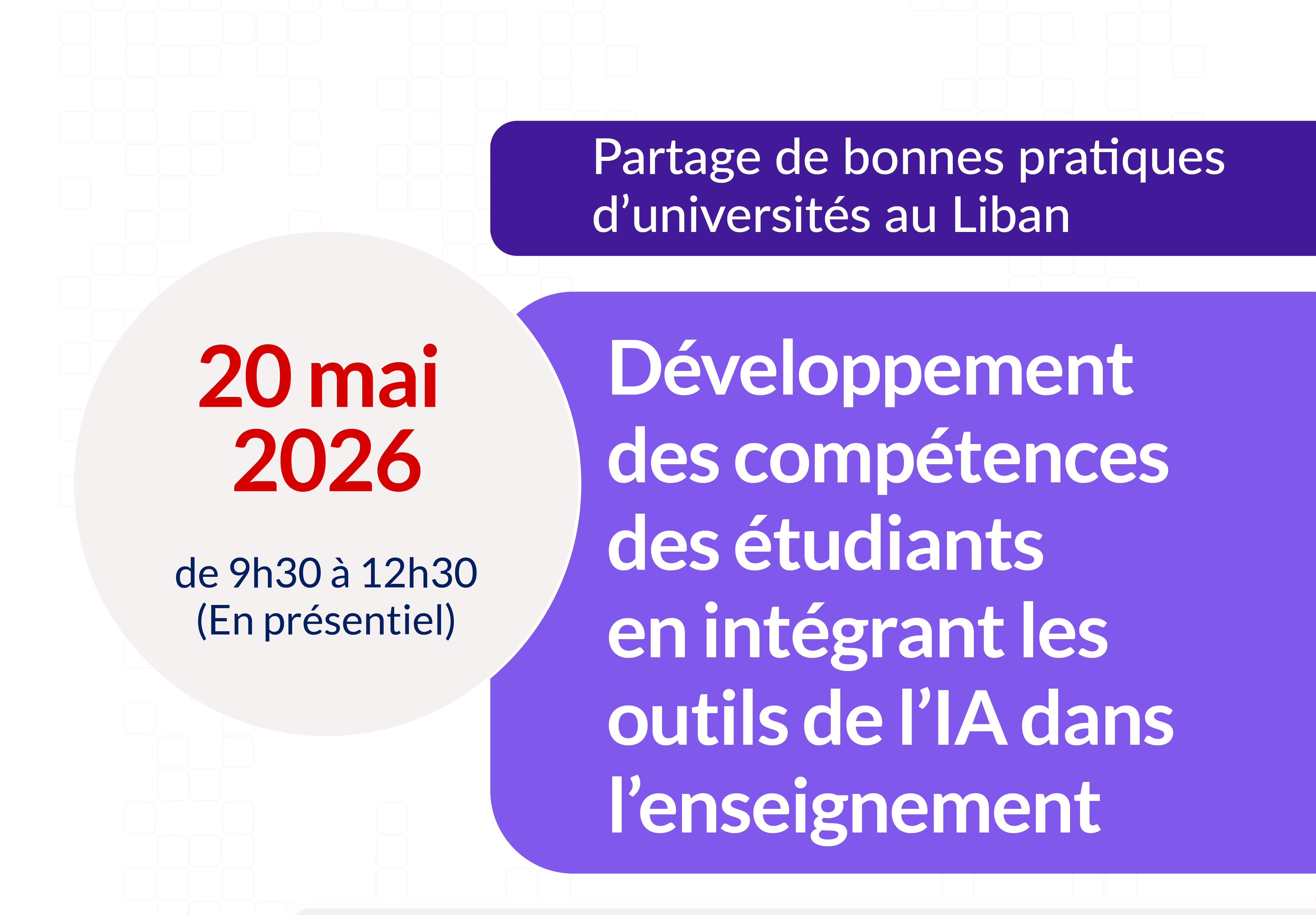 Partage de bonnes pratiques d’universités au Liban

20 mai 2026

de 9h30 à 12h30
(En présentiel)

Développement des compétences des étudiants en intégrant les outils de l’IA dans l’enseignement